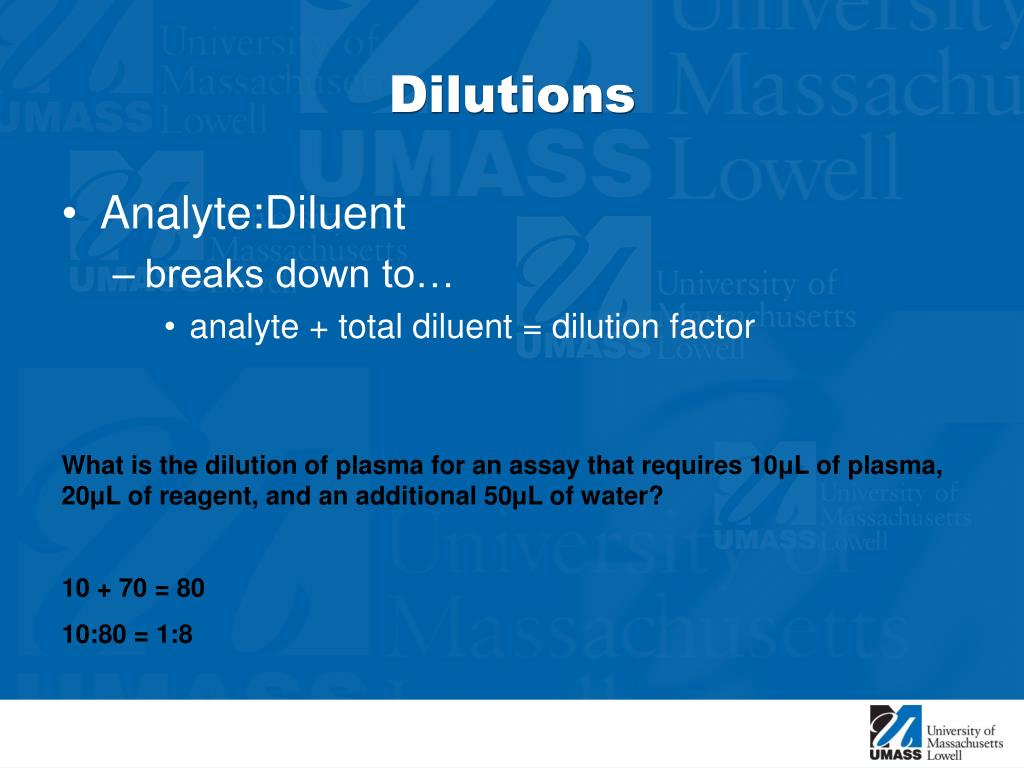 Dilutions

• Analyte:Diluent
– breaks down to…
• analyte + total diluent = dilution factor

What is the dilution of plasma for an assay that requires 10μL of plasma, 20μL of reagent, and an additional 50μL of water?

10 + 70 = 80

10:80 = 1:8

UMASS University of Massachusetts Lowell